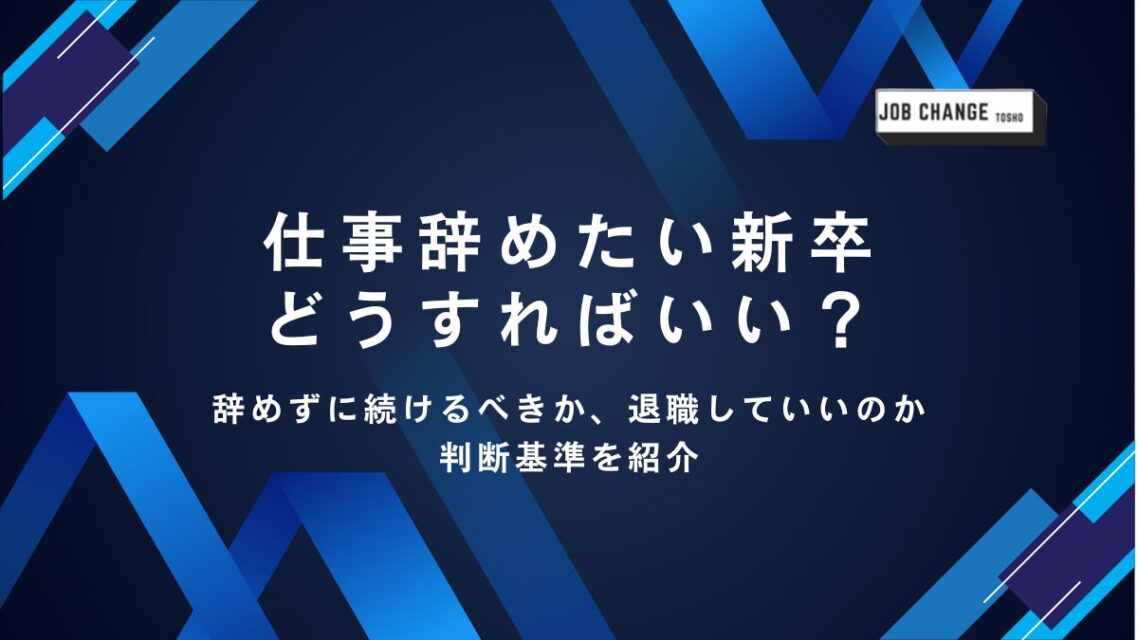 JOB CHANGE TOSHO

仕事辞めたい新卒
どうすればいい？

辞めずに続けるべきか、退職していいのか
判断基準を紹介